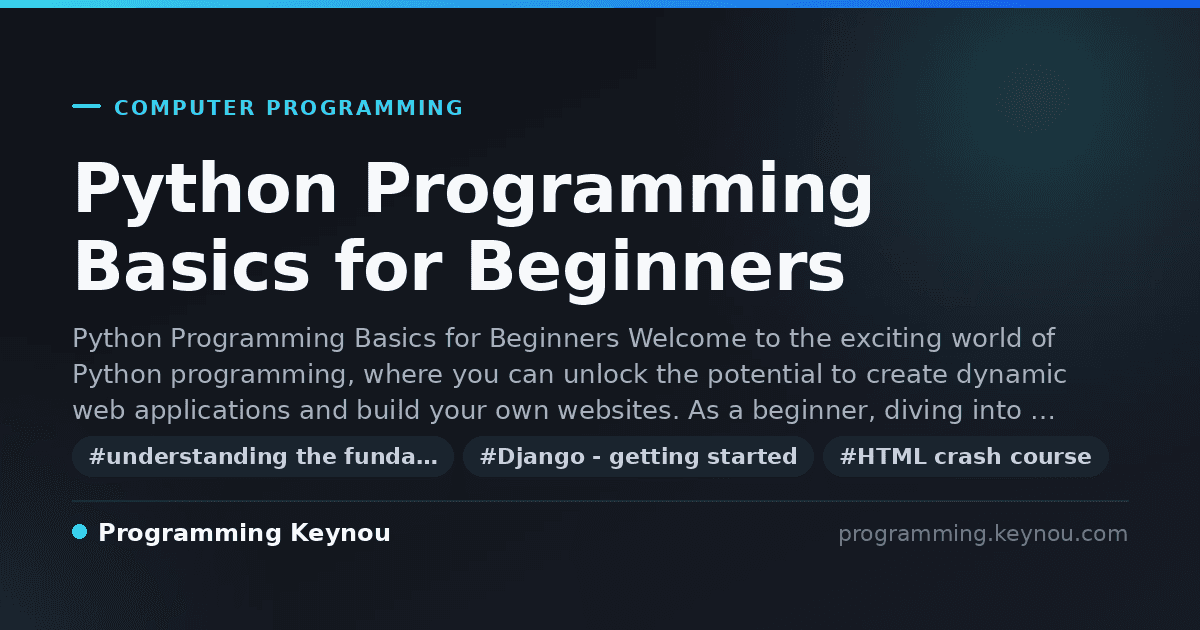 COMPUTER PROGRAMMING

Python Programming Basics for Beginners

Python Programming Basics for Beginners Welcome to the exciting world of Python programming, where you can unlock the potential to create dynamic web applications and build your own websites. As a beginner, diving into …

#understanding the funda…

#Django - getting started

#HTML crash course

Programming Keynou

programming.keynou.com